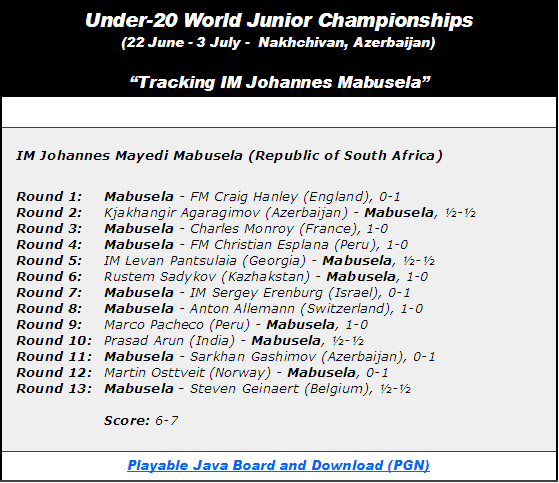 Under-20 World Junior Championships
(22 June - 3 July - Nakhchivan, Azerbaijan)

"Tracking IM Johannes Mabusela"

IM Johannes Mayedi Mabusela (Republic of South Africa)

Round 1: Mabusela - FM Craig Hanley (England), 0-1
Round 2: Kjakhangir Agaragimov (Azerbaijan) - Mabusela, ½-½
Round 3: Mabusela - Charles Monroy (France), 1-0
Round 4: Mabusela - FM Christian Esplana (Peru), 1-0
Round 5: IM Levan Pantsulaia (Georgia) - Mabusela, ½-½
Round 6: Rustem Sadykov (Kazhakstan) - Mabusela, 1-0
Round 7: Mabusela - IM Sergey Erenburg (Israel), 0-1
Round 8: Mabusela - Anton Allemann (Switzerland), 1-0
Round 9: Marco Pacheco (Peru) - Mabusela, 1-0
Round 10: Prasad Arun (India) - Mabusela, ½-½
Round 11: Mabusela - Sarkhan Gashimov (Azerbaijan), 0-1
Round 12: Martin Osttveit (Norway) - Mabusela, 0-1
Round 13: Mabusela - Steven Geinaert (Belgium), ½-½

Score: 6-7

Playable Java Board and Download (PGN)